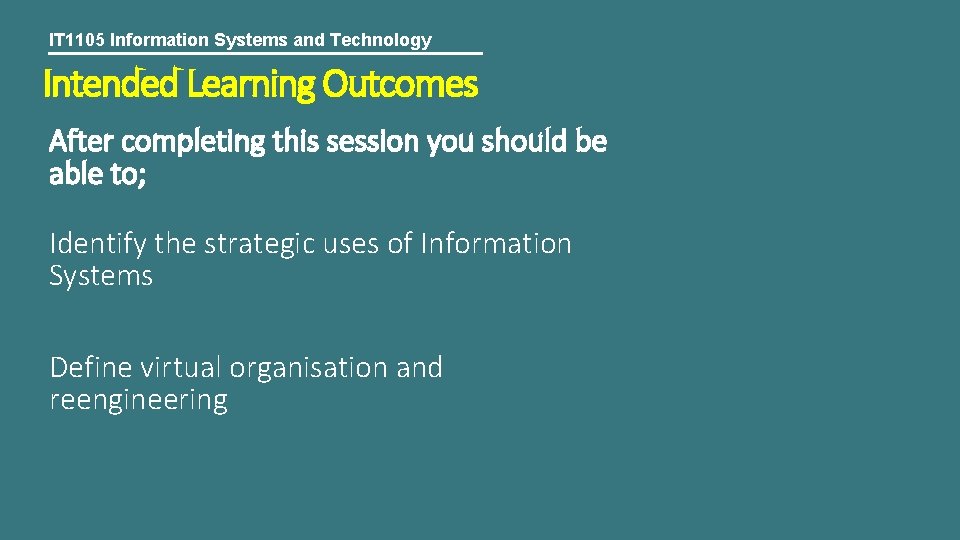 IT1105 Information Systems and Technology

Intended Learning Outcomes

After completing this session you should be able to;

Identify the strategic uses of Information Systems

Define virtual organisation and reengineering